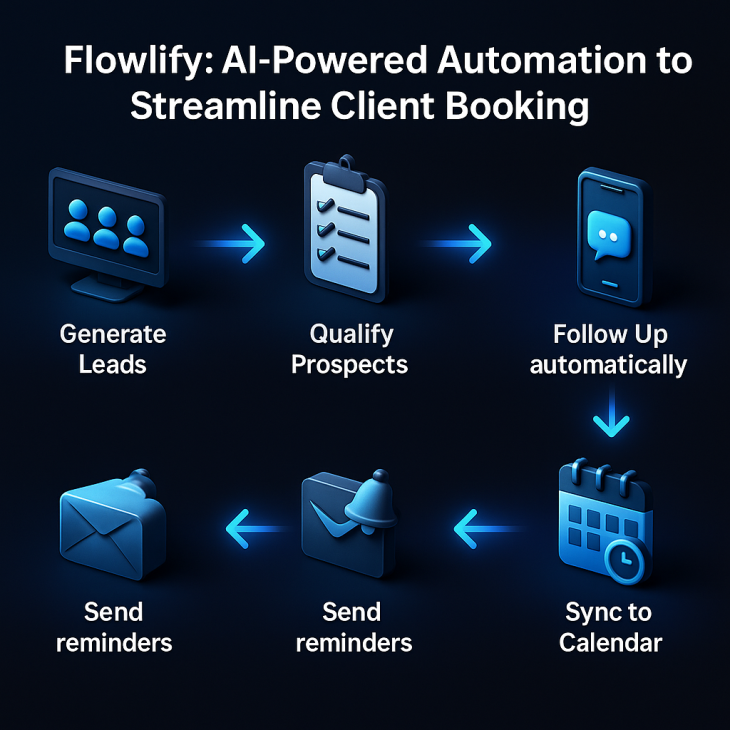 Flowlify: AI-Powered Automation to Streamline Client Booking

Generate Leads

Qualify Prospects

Follow Up automatically

Sync to Calendar

Send reminders

Send reminders